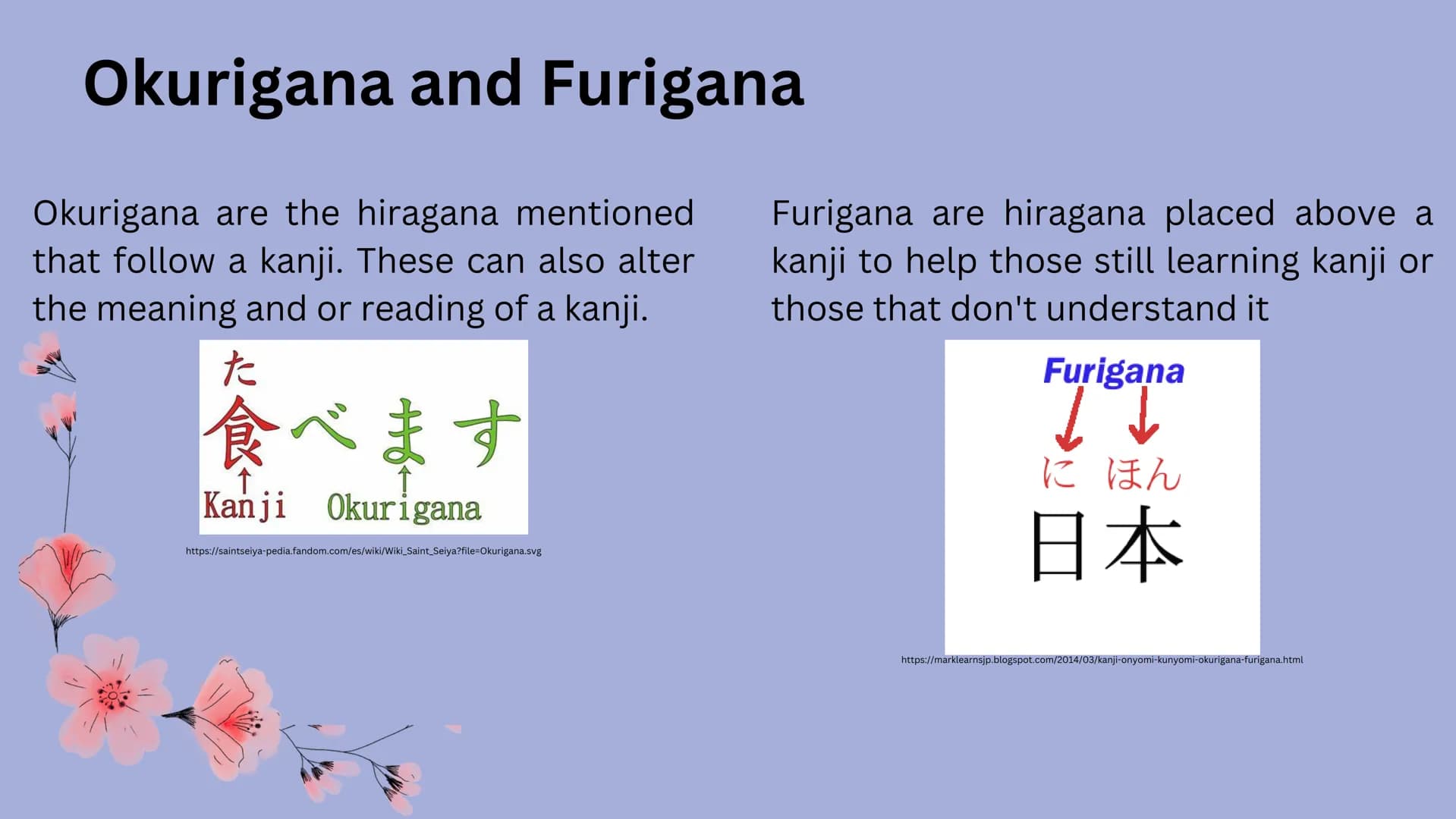 Okurigana and Furigana

Okurigana are the hiragana mentioned that follow a kanji. These can also alter the meaning and or reading of a kanji.

た
食べます
Kanji Okurigana

https://saintseiya-pedia.fandom.com/es/wiki/Wiki_Saint_Seiya?file=Okurigana.svg

Furigana are hiragana placed above a kanji to help those still learning kanji or those that don't understand it

Furigana
に ほん
日本

https://marklearnsjp.blogspot.com/2014/03/kanji-onyomi-kunyomi-okurigana-furigana.html